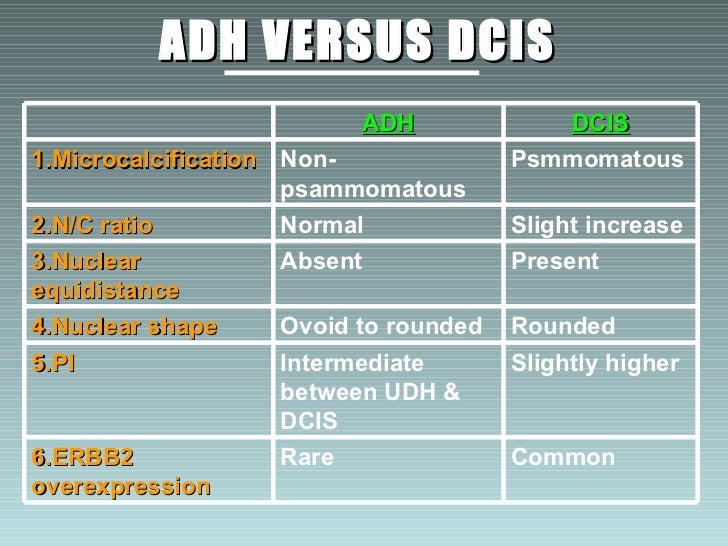 ADH VERSUS DCIS

| | ADH | DCIS |
|---|---|---|
| 1.Microcalcification | Non-psammomatous | Psmmomatous |
| 2.N/C ratio | Normal | Slight increase |
| 3.Nuclear equidistance | Absent | Present |
| 4.Nuclear shape | Ovoid to rounded | Rounded |
| 5.PI | Intermediate between UDH & DCIS | Slightly higher |
| 6.ERBB2 overexpression | Rare | Common |